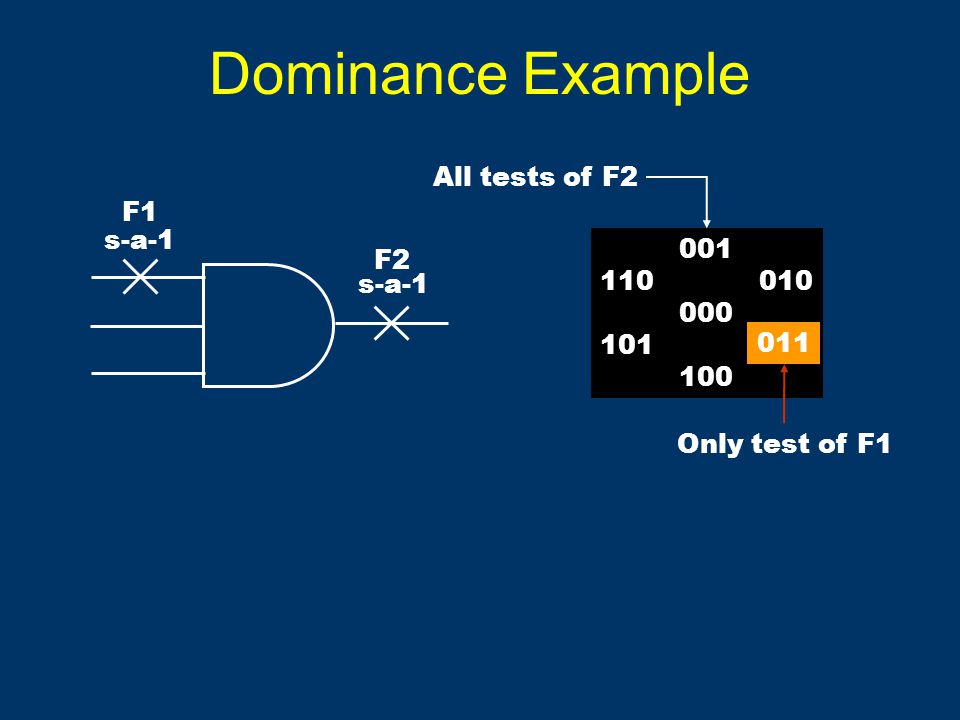 Dominance Example

F1
s-a-1

F2
s-a-1

All tests of F2

001
110
010
000
101
011
100

Only test of F1